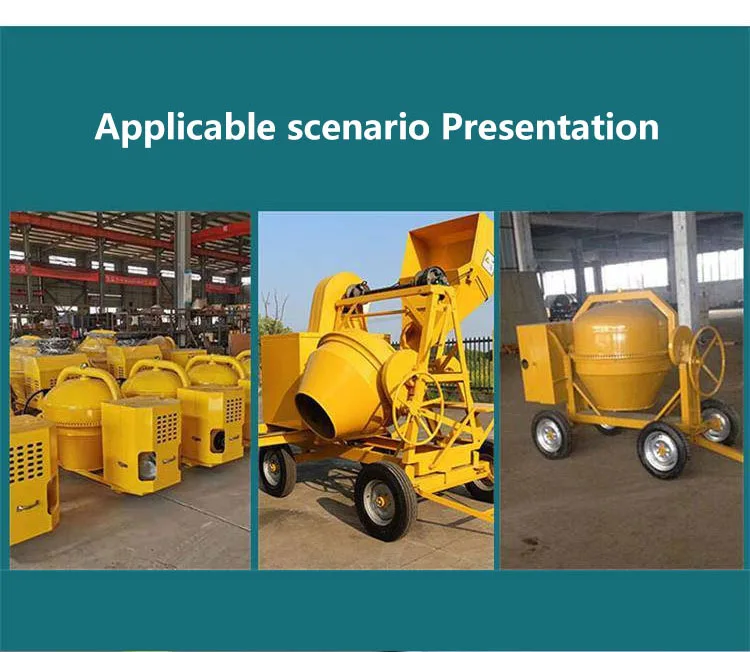 Applicable scenario Presentation